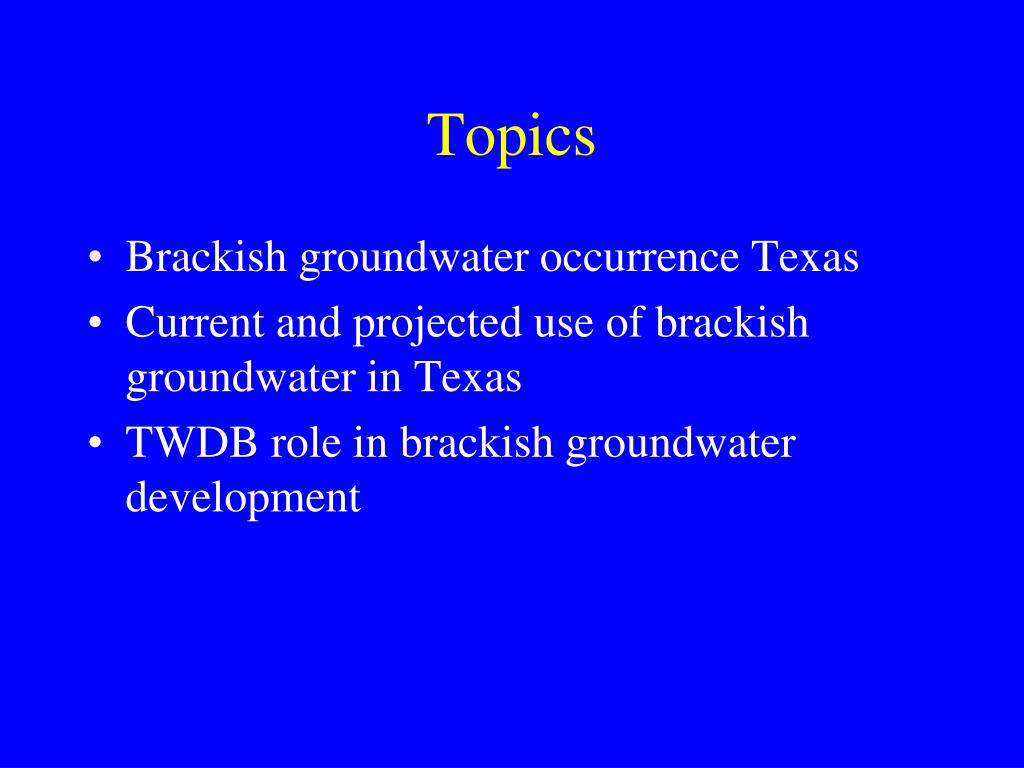 Topics

• Brackish groundwater occurrence Texas
• Current and projected use of brackish groundwater in Texas
• TWDB role in brackish groundwater development